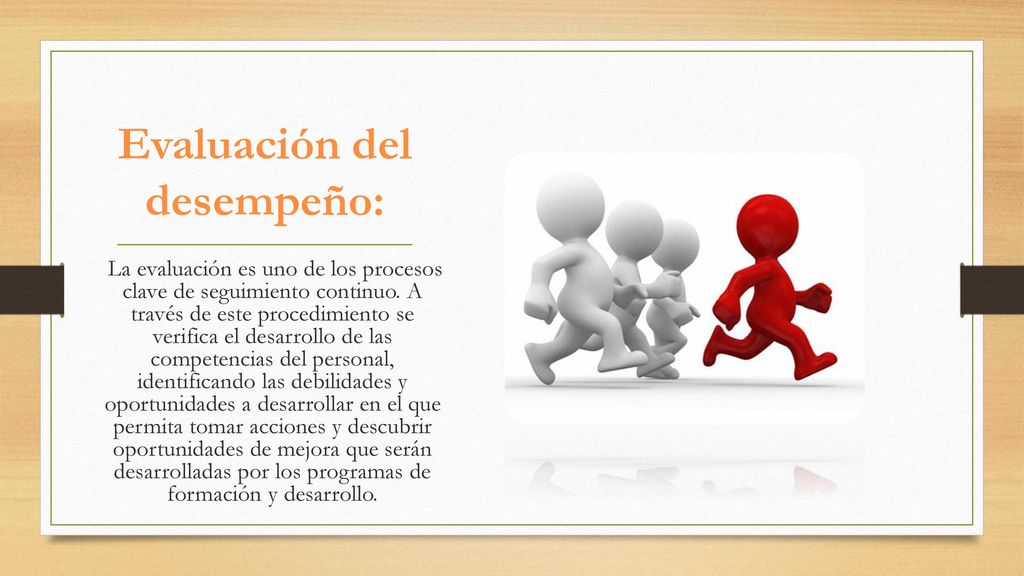 Evaluación del desempeño:

La evaluación es uno de los procesos clave de seguimiento continuo. A través de este procedimiento se verifica el desarrollo de las competencias del personal, identificando las debilidades y oportunidades a desarrollar en el que permita tomar acciones y descubrir oportunidades de mejora que serán desarrolladas por los programas de formación y desarrollo.